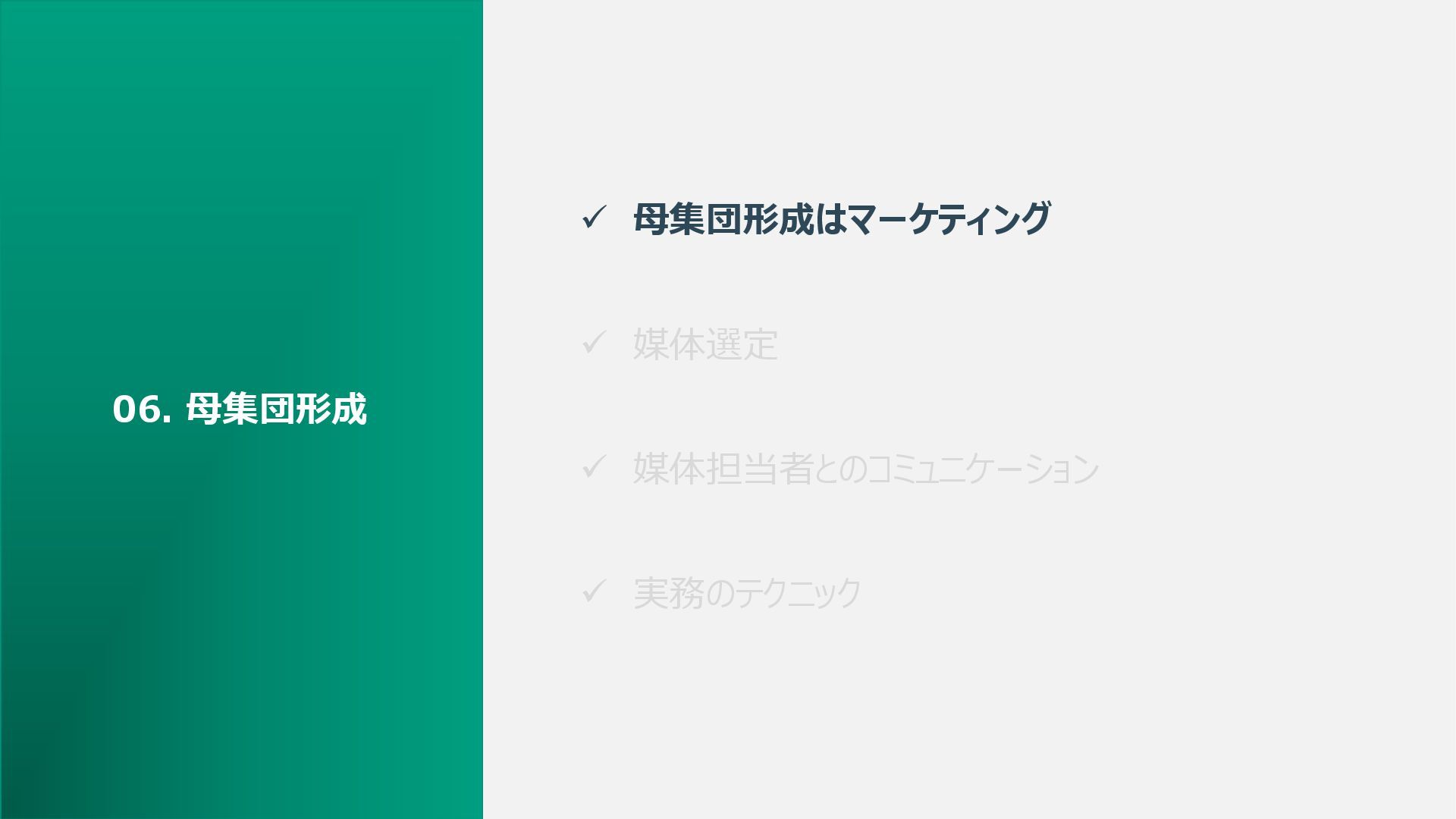 06. 母集団形成

✓ 母集団形成はマーケティング

✓ 媒体選定

✓ 媒体担当者とのコミュニケーション

✓ 実務のテクニック